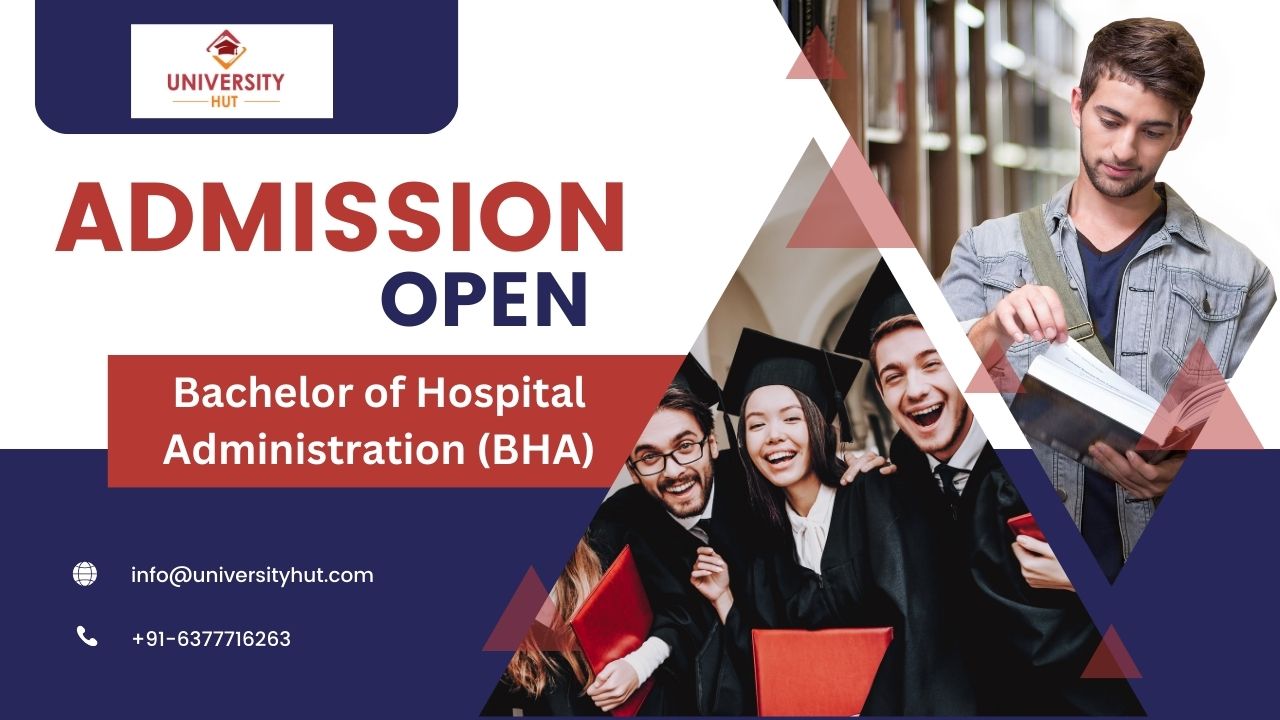 UNIVERSITY
HUT

ADMISSION
OPEN

Bachelor of Hospital Administration (BHA)

info@universityhut.com

+91-6377716263